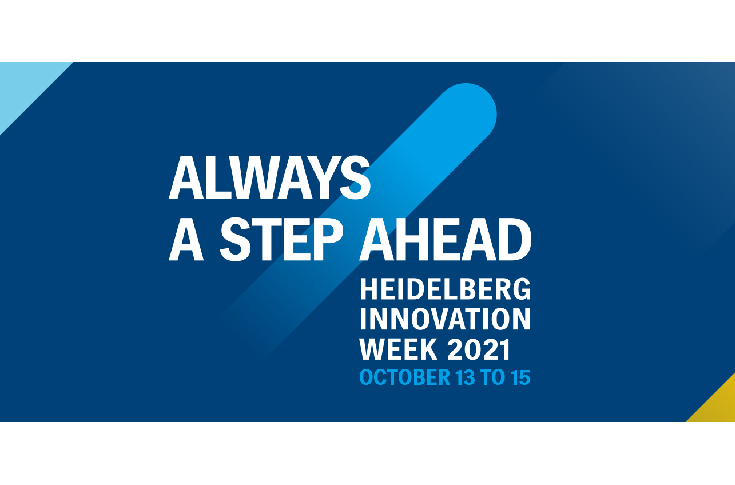 ALWAYS
A STEP AHEAD

HEIDELBERG
INNOVATION
WEEK 2021
OCTOBER 13 TO 15